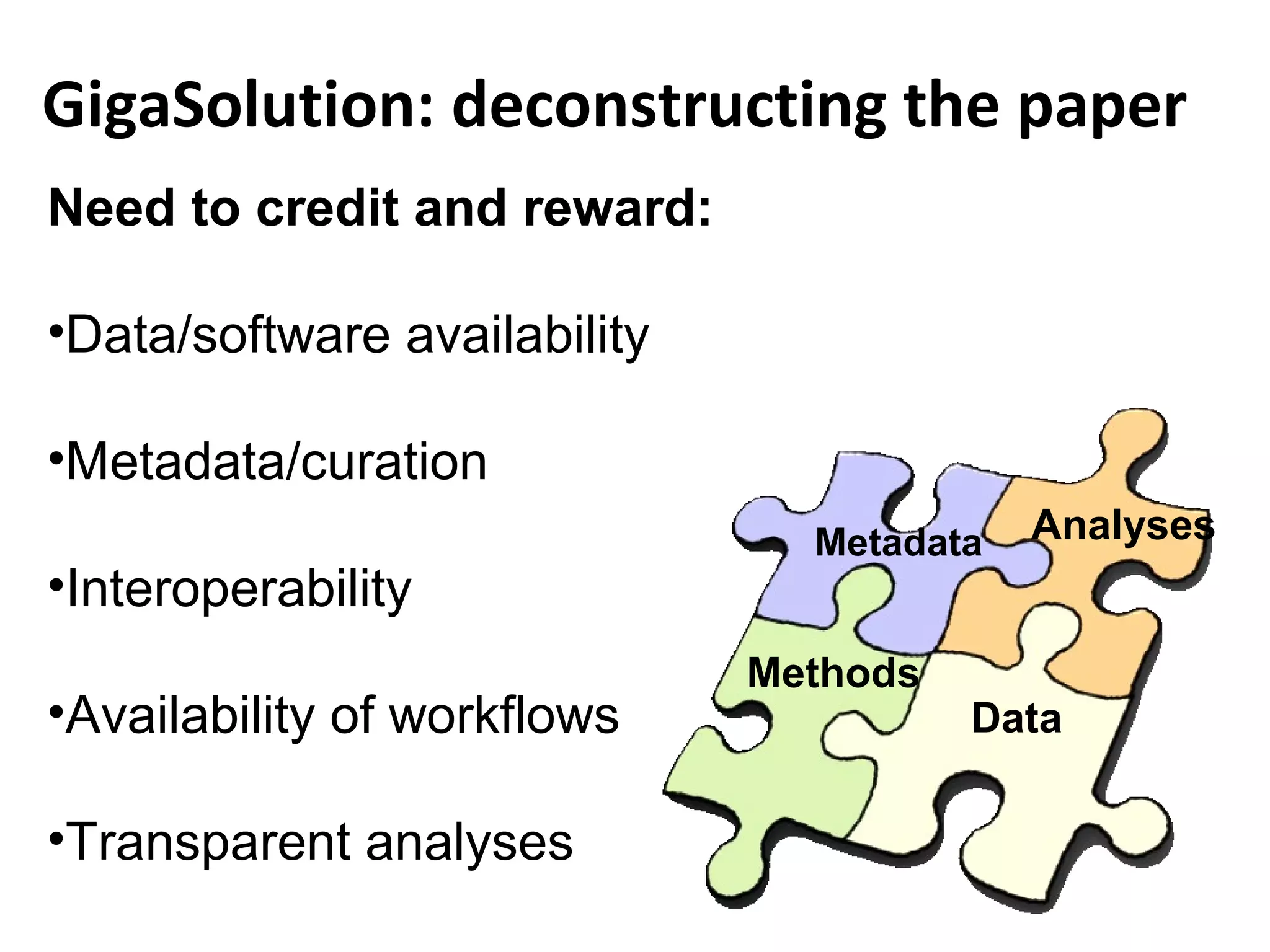 GigaSolution: deconstructing the paper

Need to credit and reward:

•Data/software availability

•Metadata/curation

•Interoperability

•Availability of workflows

•Transparent analyses

Metadata
Analyses
Methods
Data